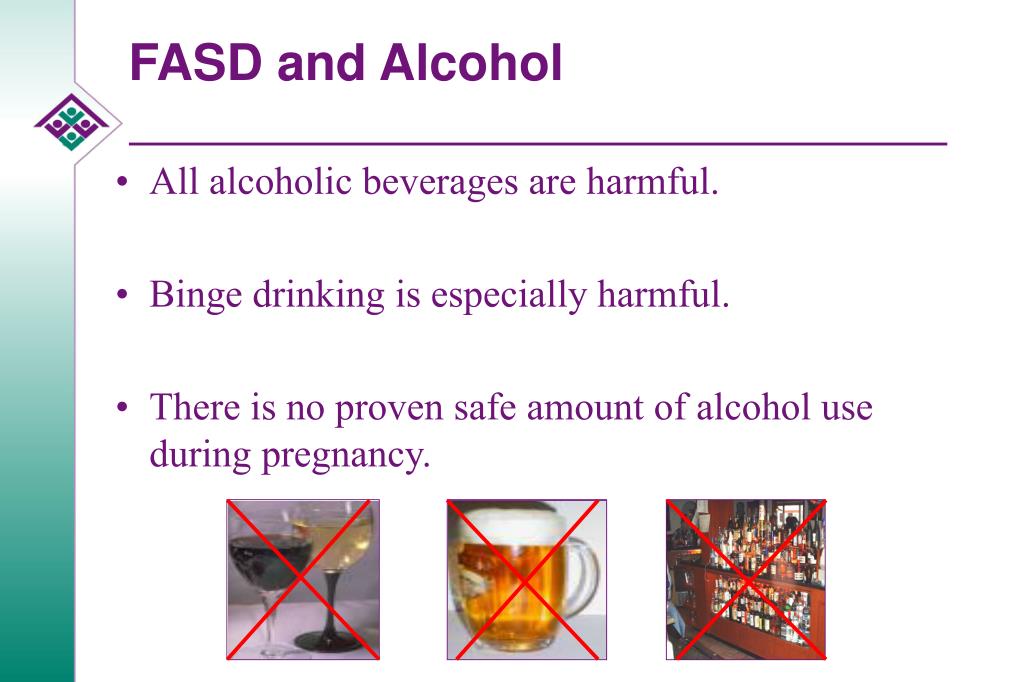 FASD and Alcohol

• All alcoholic beverages are harmful.

• Binge drinking is especially harmful.

• There is no proven safe amount of alcohol use during pregnancy.